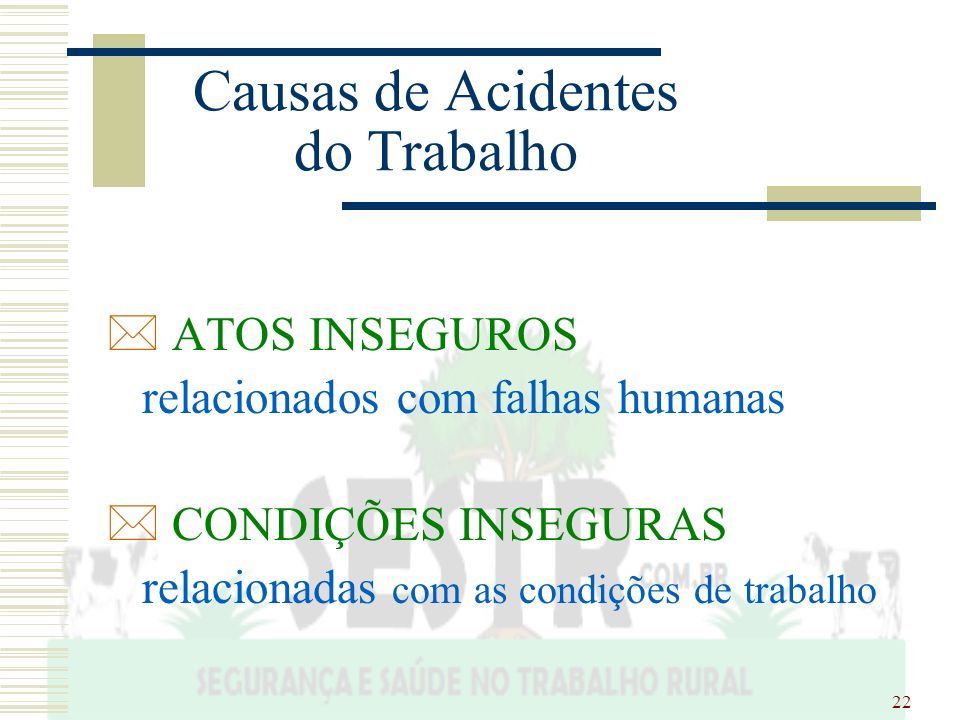 Causas de Acidentes do Trabalho

ATOS INSEGUROS
relacionados com falhas humanas

CONDIÇÕES INSEGURAS
relacionadas com as condições de trabalho

SESTR .COM.BR
SEGURANÇA E SAÚDE NO TRABALHO RURAL

22